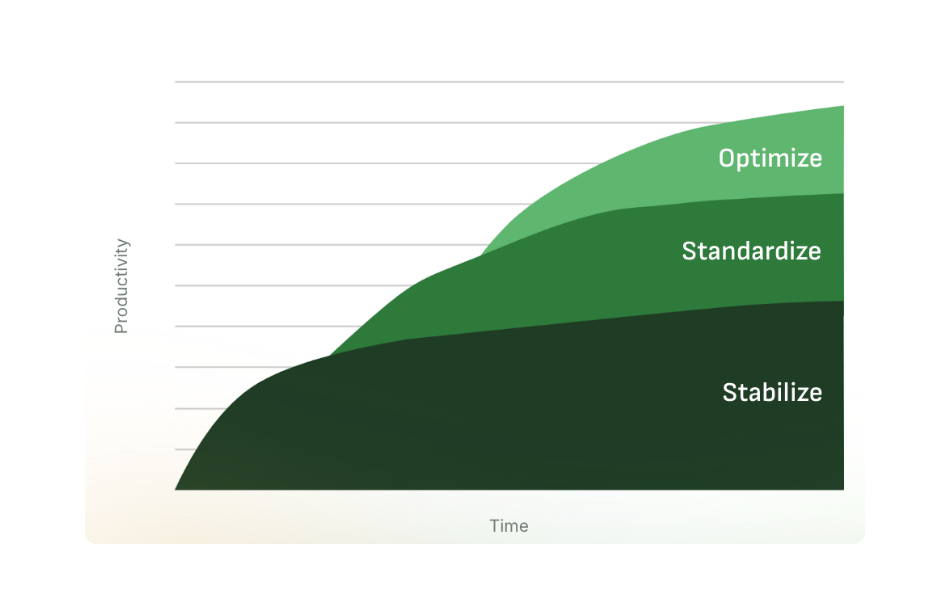 Productivity

Optimize

Standardize

Stabilize

Time